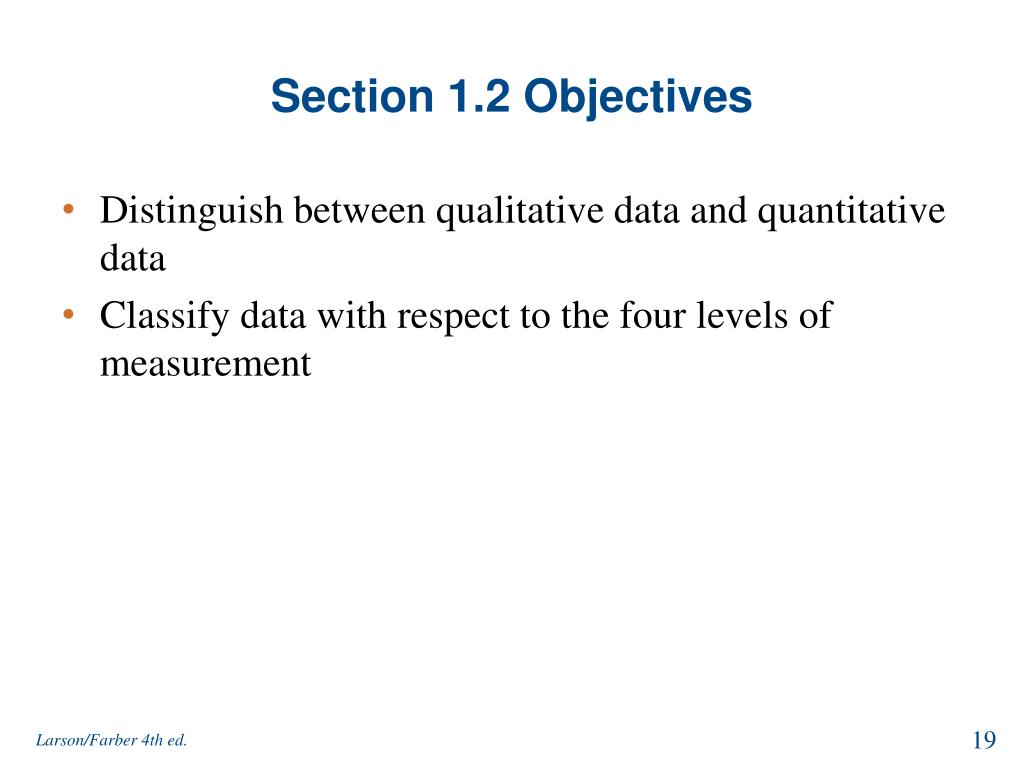 Section 1.2 Objectives

• Distinguish between qualitative data and quantitative data
• Classify data with respect to the four levels of measurement

Larson/Farber 4th ed.

19